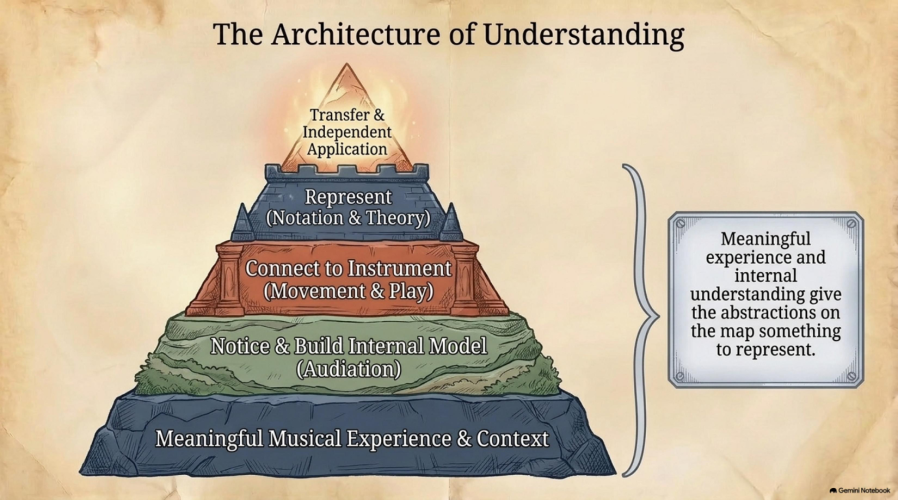 The Architecture of Understanding

Transfer & Independent Application

Represent (Notation & Theory)

Connect to Instrument (Movement & Play)

Notice & Build Internal Model (Audiation)

Meaningful Musical Experience & Context

Meaningful experience and internal understanding give the abstractions on the map something to represent.

Gemini Notebook